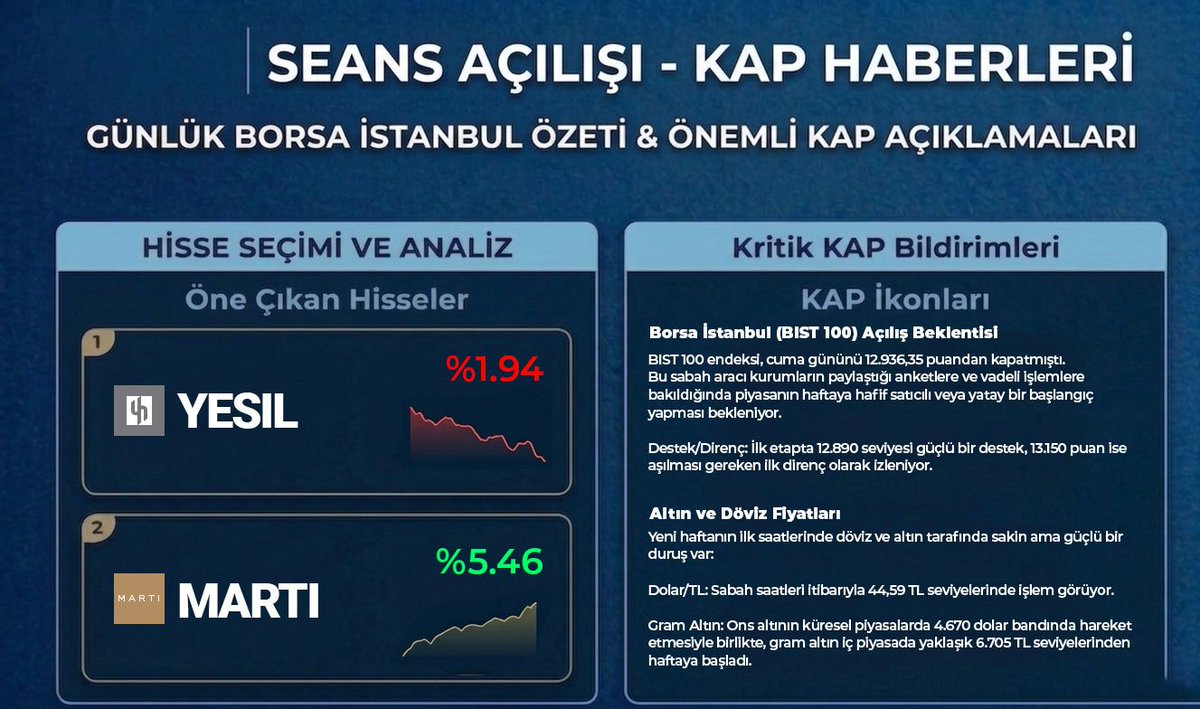 SEANS AÇILIŞI - KAP HABERLERİ

GÜNLÜK BORSA İSTANBUL ÖZETİ & ÖNEMLİ KAP AÇIKLAMALARI

HİSSE SEÇİMİ VE ANALİZ

Öne Çıkan Hisseler

1

YESIL

%1.94

2

MARTI

MARTI

%5.46

Kritik KAP Bildirimleri

KAP İkonları

Borsa İstanbul (BIST 100) Açılış Beklentisi

BIST 100 endeksi, cuma gününü 12.936,35 puandan kapatmıştı. Bu sabah aracı kurumların paylaştığı anketlere ve vadeli işlemlere bakıldığında piyasanın haftaya hafif satıcılı veya yatay bir başlangıç yapması bekleniyor.

Destek/Direnç: İlk etapta 12.890 seviyesi güçlü bir destek, 13.150 puan ise aşılması gereken ilk direnç olarak izleniyor.

Altın ve Döviz Fiyatları

Yeni haftanın ilk saatlerinde döviz ve altın tarafında sakin ama güçlü bir duruş var:

Dolar/TL: Sabah saatleri itibarıyla 44,59 TL seviyelerinde işlem görüyor.

Gram Altın: Ons altının küresel piyasalarda 4.670 dolar bandında hareket etmesiyle birlikte, gram altın iç piyasada yaklaşık 6.705 TL seviyelerinden haftaya başladı.